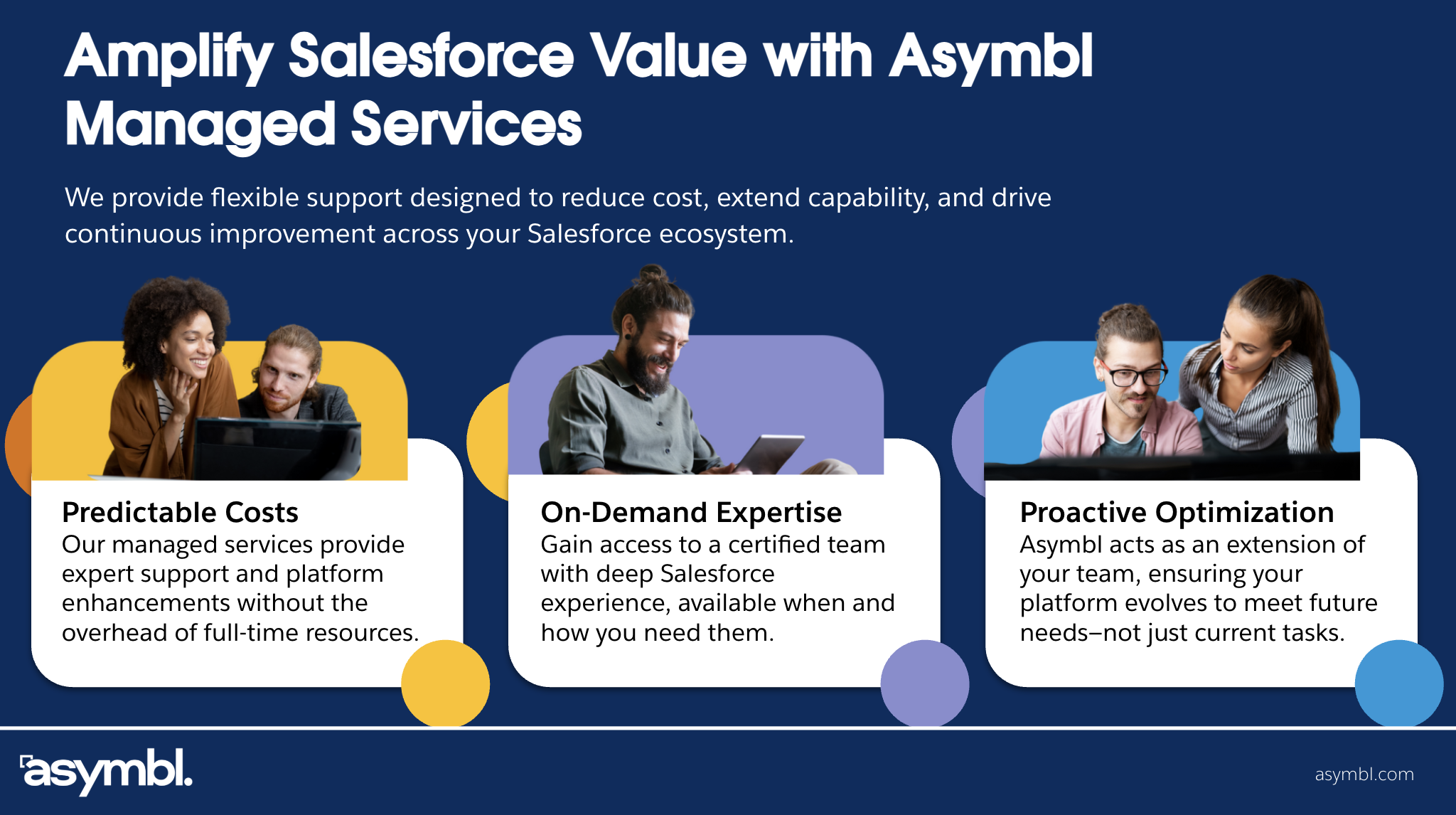 Amplify Salesforce Value with Asymbl Managed Services

We provide flexible support designed to reduce cost, extend capability, and drive continuous improvement across your Salesforce ecosystem.

Predictable Costs
Our managed services provide expert support and platform enhancements without the overhead of full-time resources.

On-Demand Expertise
Gain access to a certified team with deep Salesforce experience, available when and how you need them.

Proactive Optimization
Asymbl acts as an extension of your team, ensuring your platform evolves to meet future needs–not just current tasks.

asymbl.

asymbl.com